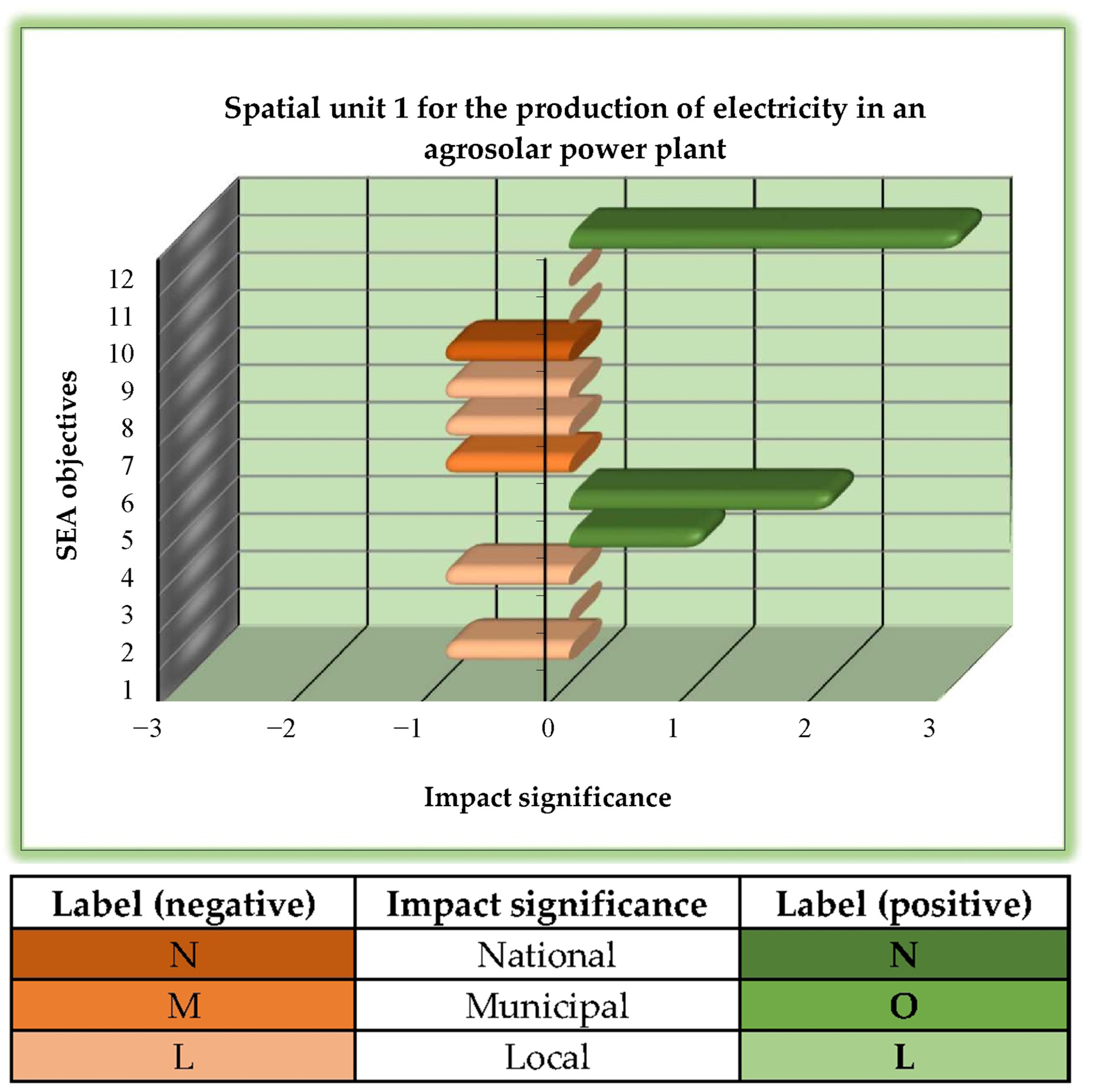 Spatial unit 1 for the production of electricity in an agrosolar power plant

SEA objectives

12
11
10
9
8
7
6
5
4
3
2
1

−3 −2 −1 0 1 2 3

Impact significance

| Label (negative) | Impact significance | Label (positive) |
|---|---|---|
| N | National | N |
| M | Municipal | O |
| L | Local | L |